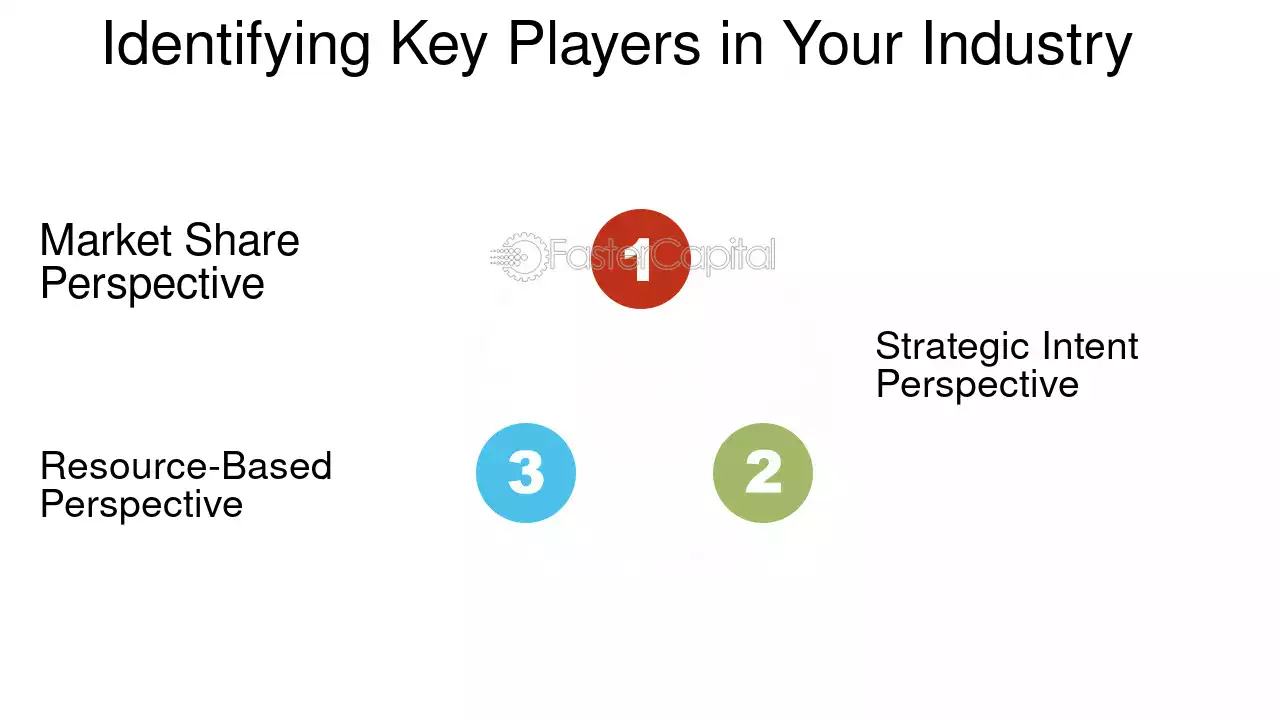 Identifying Key Players in Your Industry

Market Share Perspective

1

Strategic Intent Perspective

Resource-Based Perspective

3

2

FasterCapital